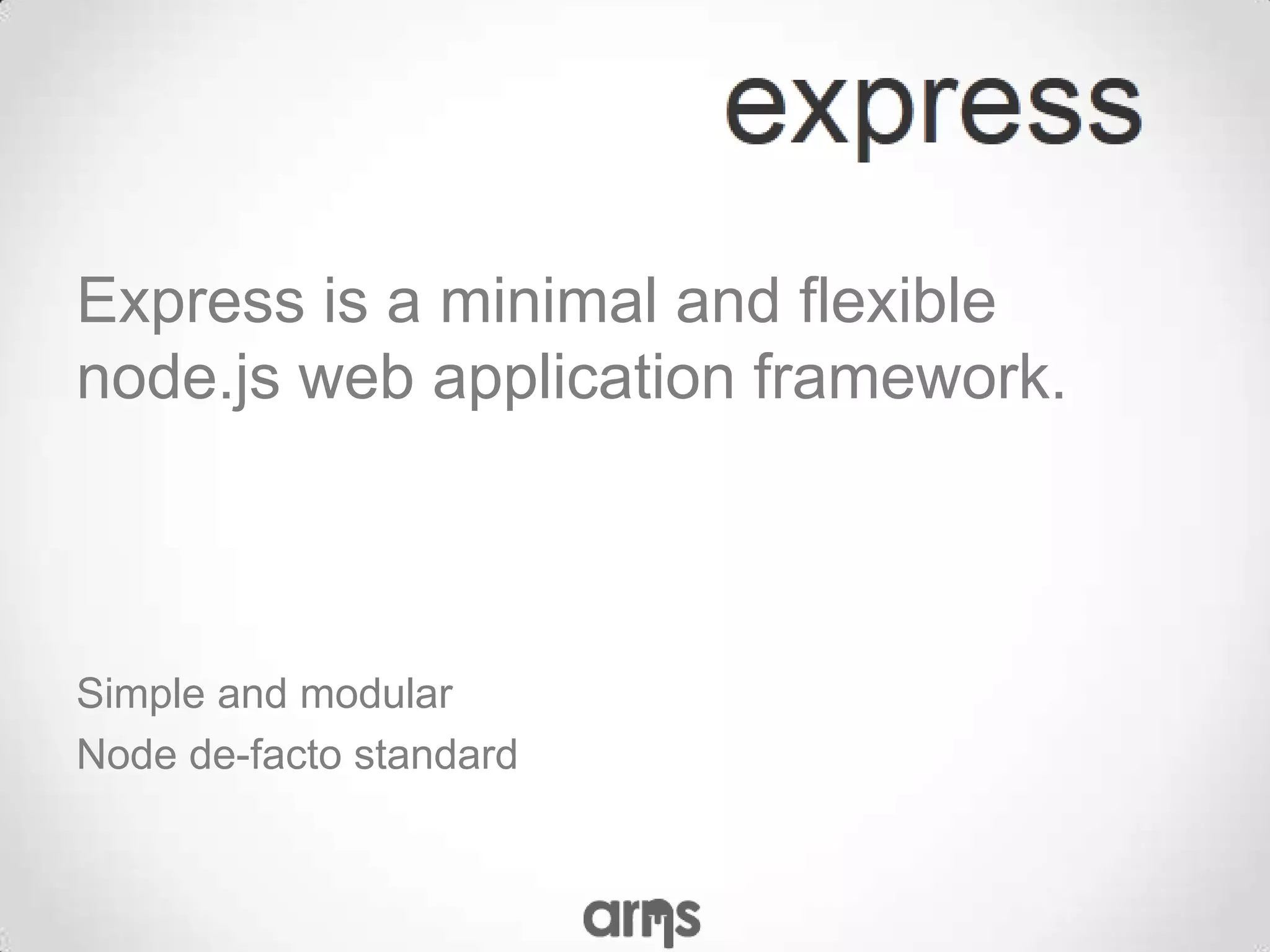 express

Express is a minimal and flexible node.js web application framework.

Simple and modular
Node de-facto standard

arms